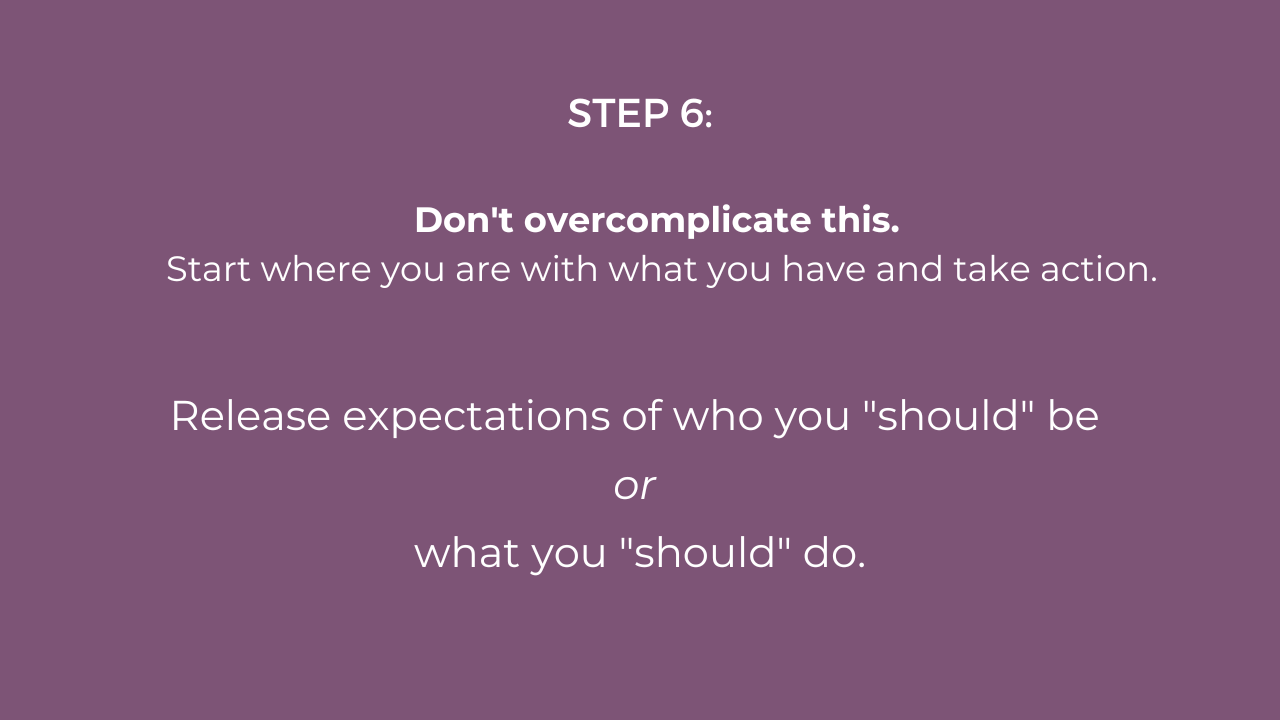 STEP 6:

Don't overcomplicate this.
Start where you are with what you have and take action.

Release expectations of who you "should" be
or
what you "should" do.